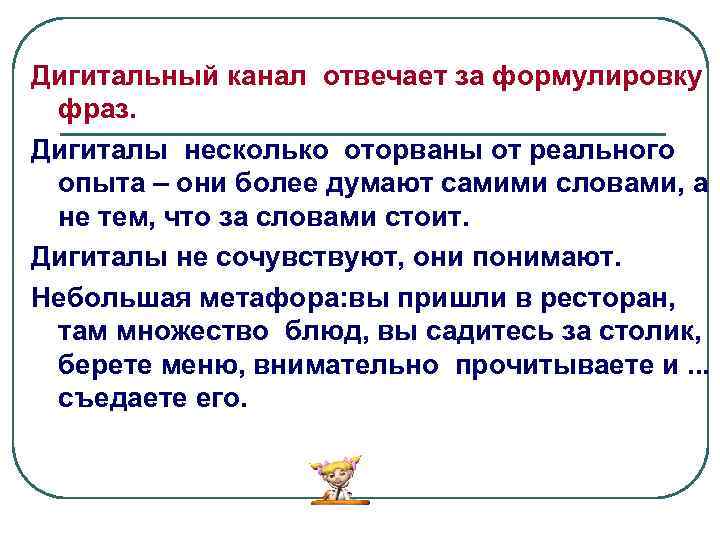 Дигитальный канал отвечает за формулировку фраз.

Дигиталы несколько оторваны от реального опыта – они более думают самими словами, а не тем, что за словами стоит.

Дигиталы не сочувствуют, они понимают.

Небольшая метафора:вы пришли в ресторан, там множество блюд, вы садитесь за столик, берете меню, внимательно прочитываете и ... съедаете его.